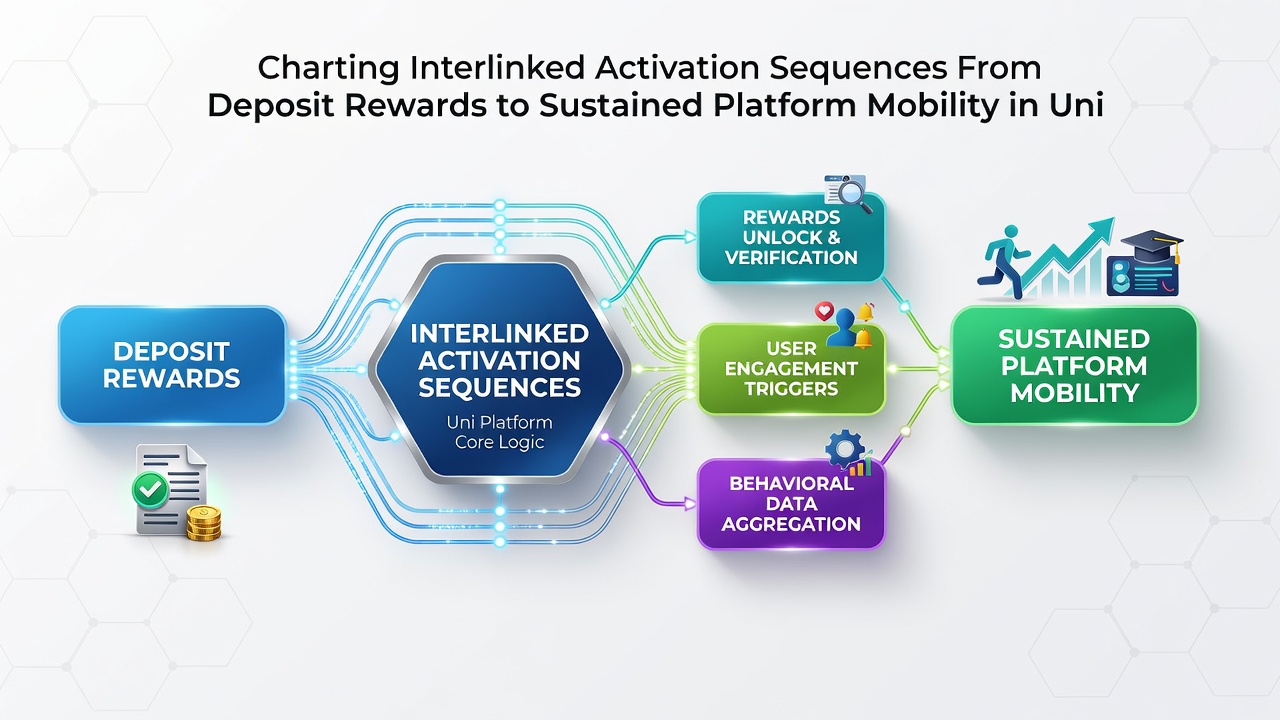 Charting Interlinked Activation Sequences From Deposit Rewards to Sustained Platform Mobility in Uni

DEPOSIT REWARDS

INTERLINKED ACTIVATION SEQUENCES

Uni Platform Core Logic

REWARDS UNLOCK & VERIFICATION

USER ENGAGEMENT TRIGGERS

BEHAVIORAL DATA AGGREGATION

SUSTAINED PLATFORM MOBILITY